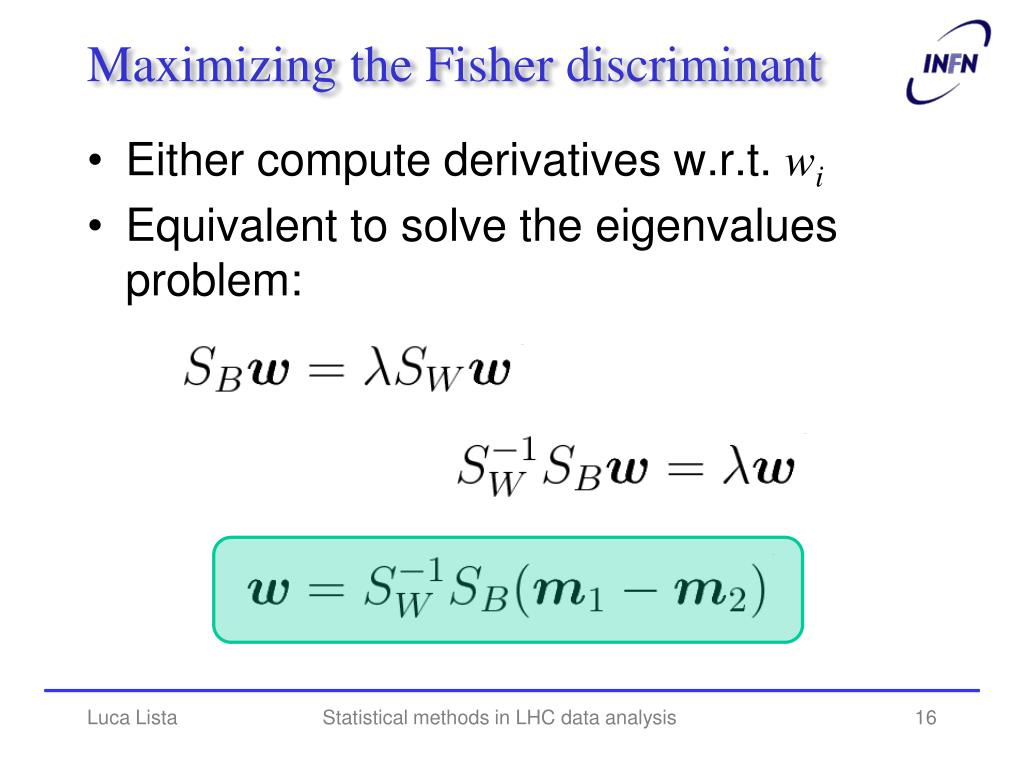 Maximizing the Fisher discriminant

INFN

• Either compute derivatives w.r.t. $w_i$
• Equivalent to solve the eigenvalues problem:

$S_B \boldsymbol{w} = \lambda S_W \boldsymbol{w}$

$S_W^{-1} S_B \boldsymbol{w} = \lambda \boldsymbol{w}$

$\boldsymbol{w} = S_W^{-1} S_B (\boldsymbol{m}_1 - \boldsymbol{m}_2)$

Luca Lista
Statistical methods in LHC data analysis
16